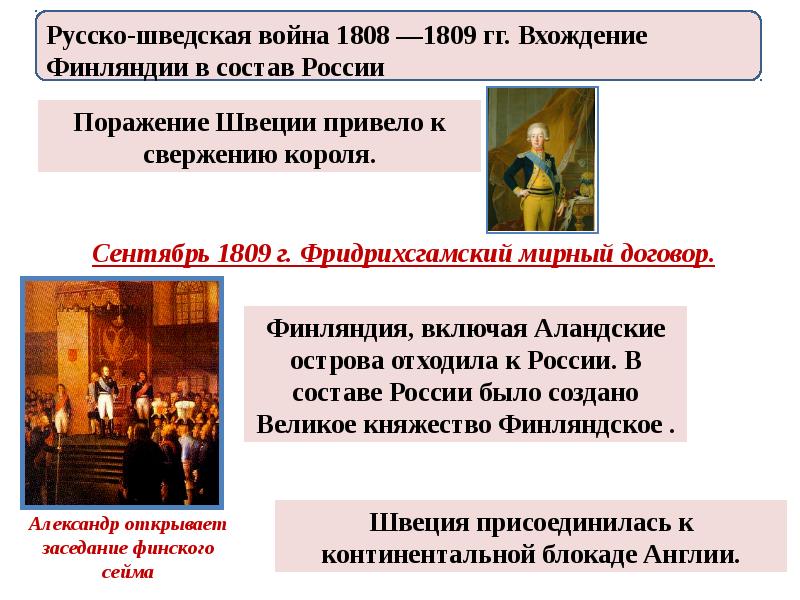 Русско-шведская война 1808 —1809 гг. Вхождение Финляндии в состав России

Поражение Швеции привело к свержению короля.

Сентябрь 1809 г. Фридрихсгамский мирный договор.

Финляндия, включая Аландские острова отходила к России. В составе России было создано Великое княжество Финляндское .

Александр открывает заседание финского сейма

Швеция присоединилась к континентальной блокаде Англии.